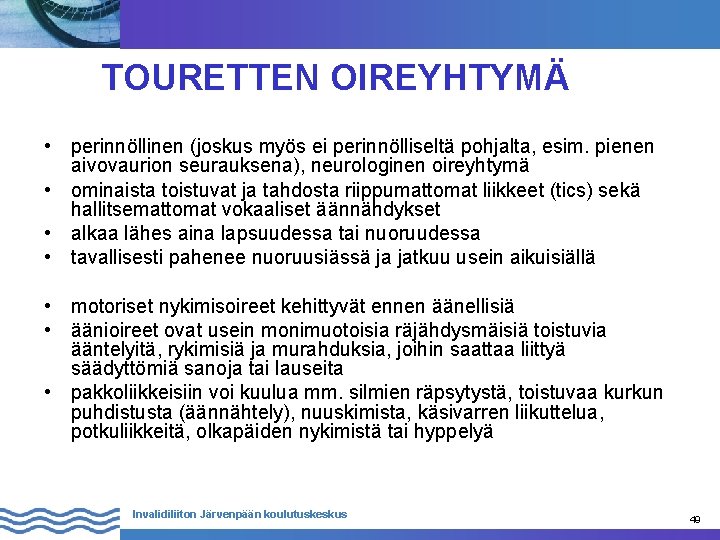 TOURETTEN OIREYHTYMÄ

• perinnöllinen (joskus myös ei perinnölliseltä pohjalta, esim. pienen aivovaurion seurauksena), neurologinen oireyhtymä
• ominaista toistuvat ja tahdosta riippumattomat liikkeet (tics) sekä hallitsemattomat vokaaliset äännähdykset
• alkaa lähes aina lapsuudessa tai nuoruudessa
• tavallisesti pahenee nuoruusiässä ja jatkuu usein aikuisiällä

• motoriset nykimisoireet kehittyvät ennen äänellisiä
• äänioireet ovat usein monimuotoisia räjähdysmäisiä toistuvia ääntelyitä, rykimisiä ja murahduksia, joihin saattaa liittyä säädyttömiä sanoja tai lauseita
• pakkoliikkeisiin voi kuulua mm. silmien räpsytystä, toistuvaa kurkun puhdistusta (äännähtely), nuuskimista, käsivarren liikuttelua, potkuliikkeitä, olkapäiden nykimistä tai hyppelyä

Invalidiliiton Järvenpään koulutuskeskus

49